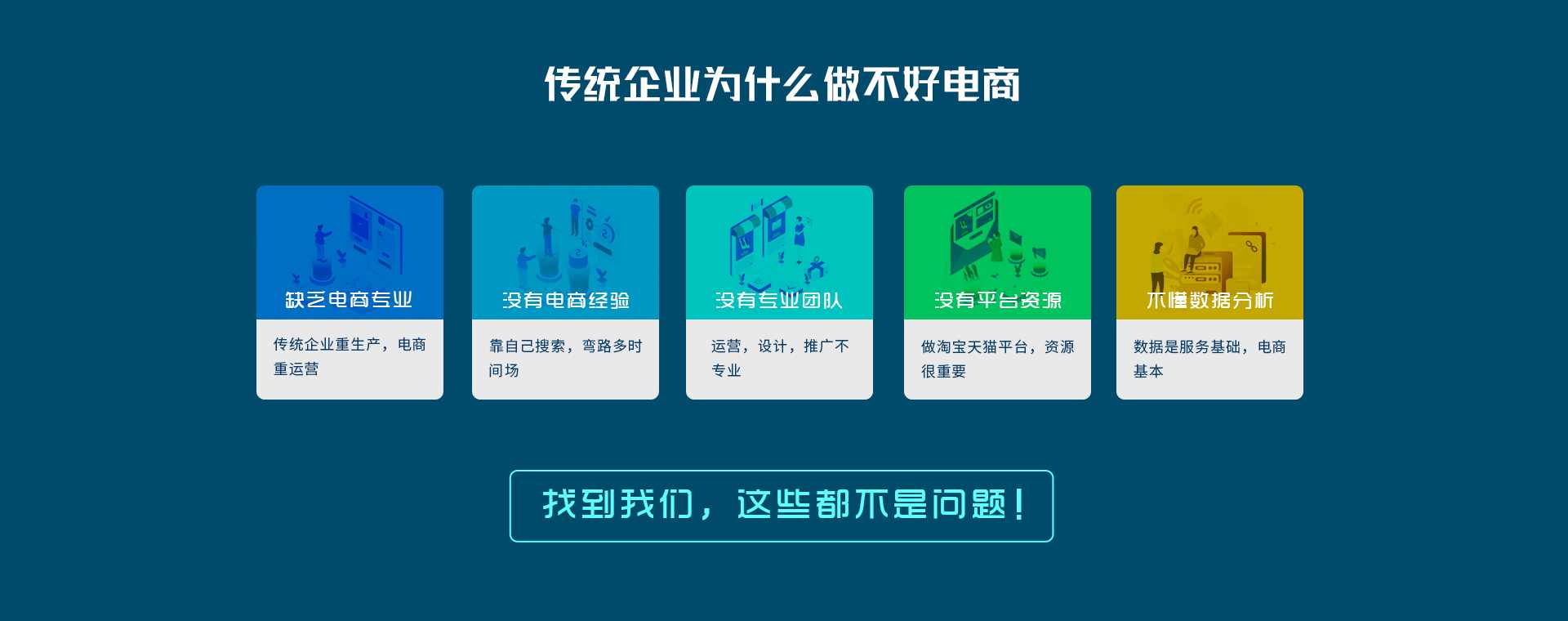 传统企业为什么做不好电商

缺乏电商专业

传统企业重生产，电商重运营

没有电商经验

靠自己搜索，弯路多时间场

没有专业团队

运营，设计，推广不专业

没有平台资源

做淘宝天猫平台，资源很重要

不懂数据分析

数据是服务基础，电商基本

找到我们，这些都不是问题！